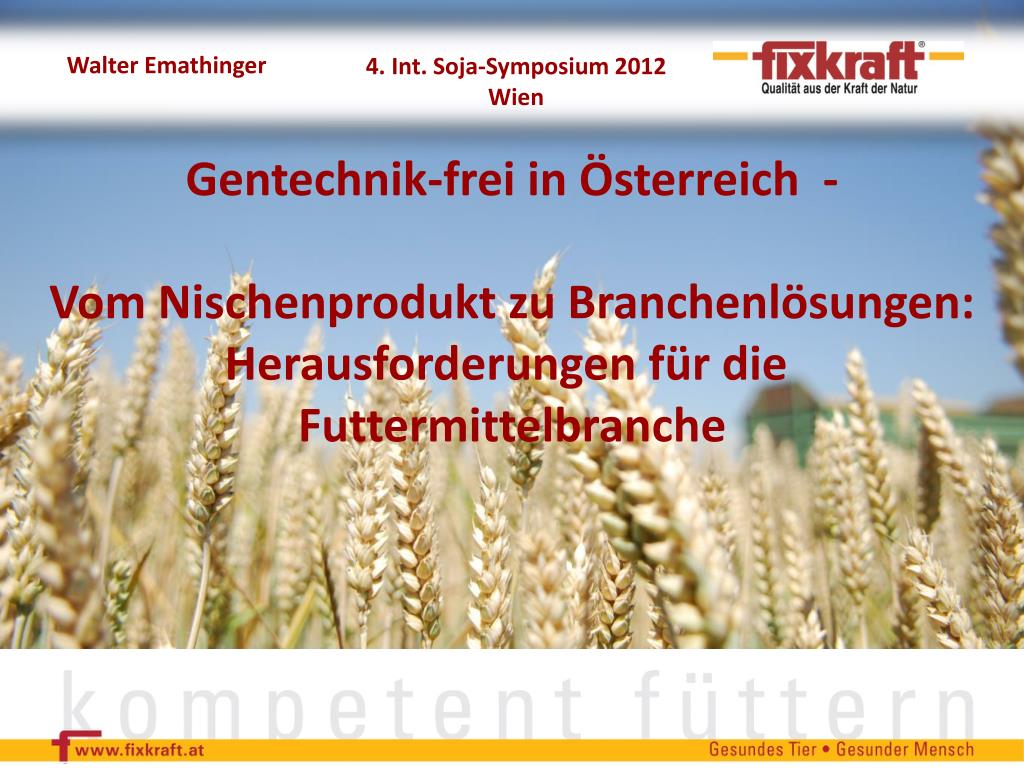 Walter Emathinger

4. Int. Soja-Symposium 2012
Wien

fixkraft®
Qualität aus der Kraft der Natur

Gentechnik-frei in Österreich -

Vom Nischenprodukt zu Branchenlösungen: Herausforderungen für die Futtermittelbranche

kompetent füttern

www.fixkraft.at

Gesundes Tier • Gesunder Mensch